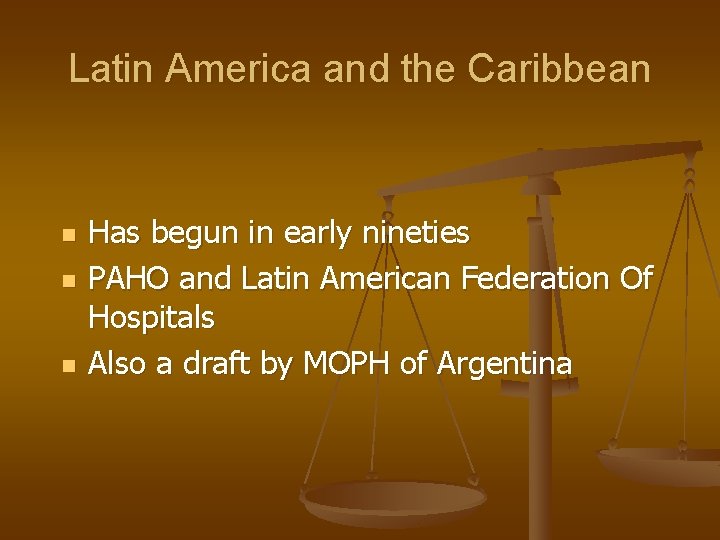 Latin America and the Caribbean

- Has begun in early nineties
- PAHO and Latin American Federation Of Hospitals
- Also a draft by MOPH of Argentina